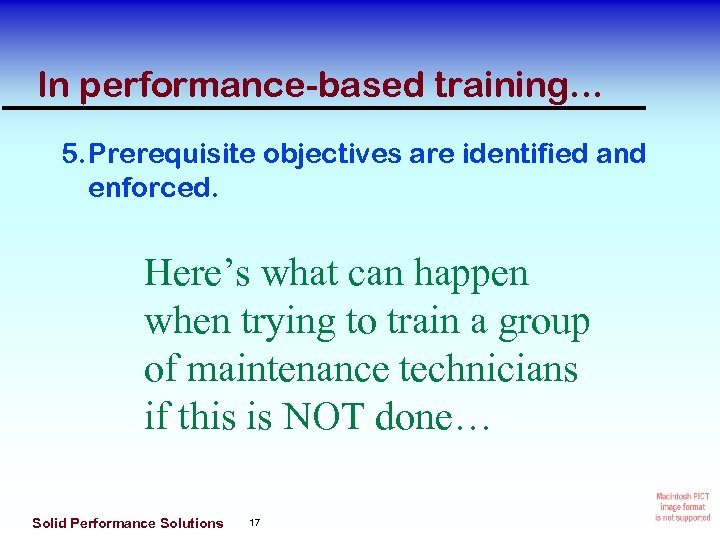 In performance-based training…

5. Prerequisite objectives are identified and enforced.

Here’s what can happen when trying to train a group of maintenance technicians if this is NOT done…

Solid Performance Solutions 17

Macintosh PICT image format is not supported